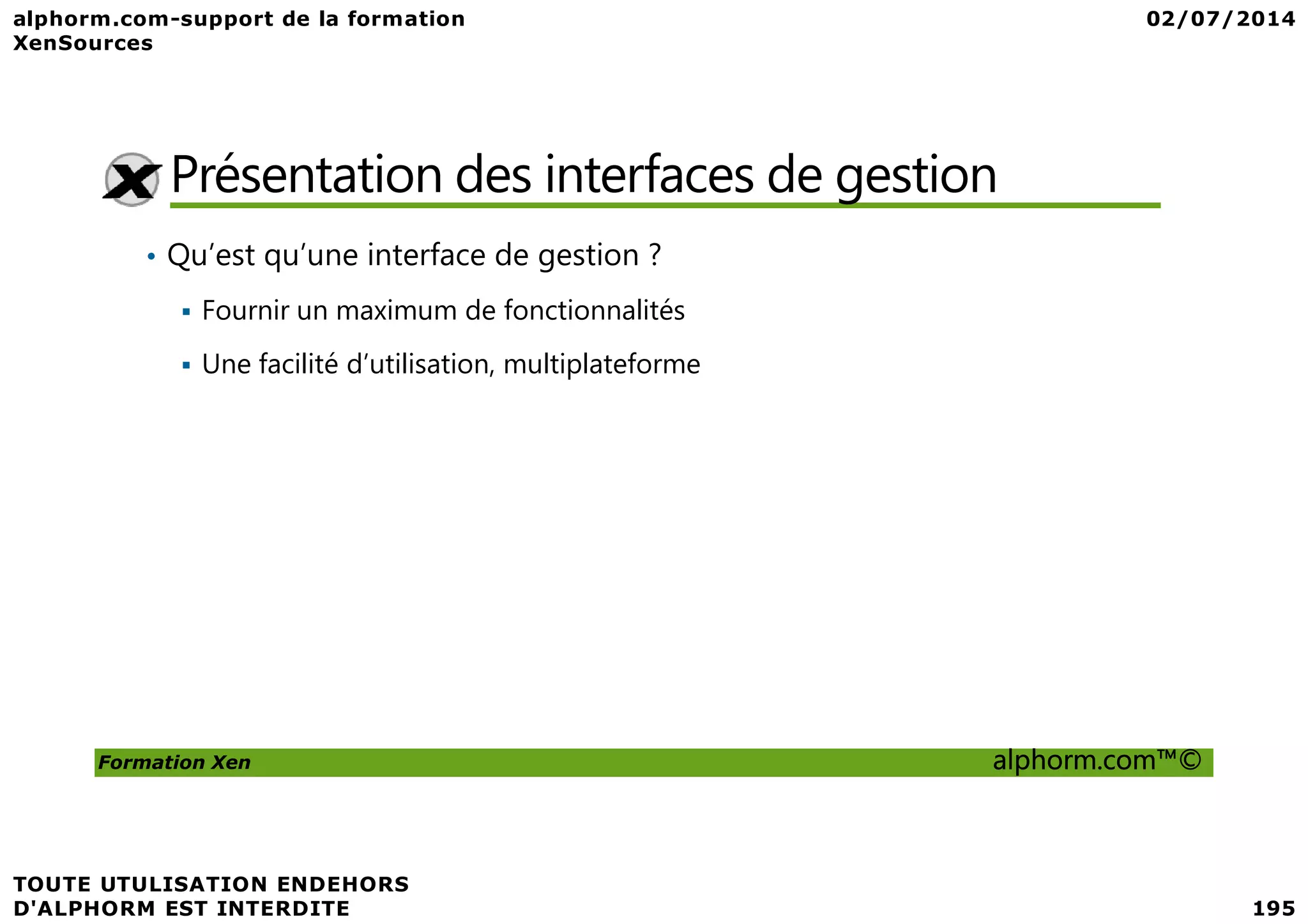 alphorm.com-support de la formation XenSources

02/07/2014

Présentation des interfaces de gestion

• Qu'est qu'une interface de gestion ?

▪ Fournir un maximum de fonctionnalités

▪ Une facilité d'utilisation, multiplateforme

Formation Xen

alphorm.com™©

TOUTE UTULISATION ENDEHORS D'ALPHORM EST INTERDITE

195